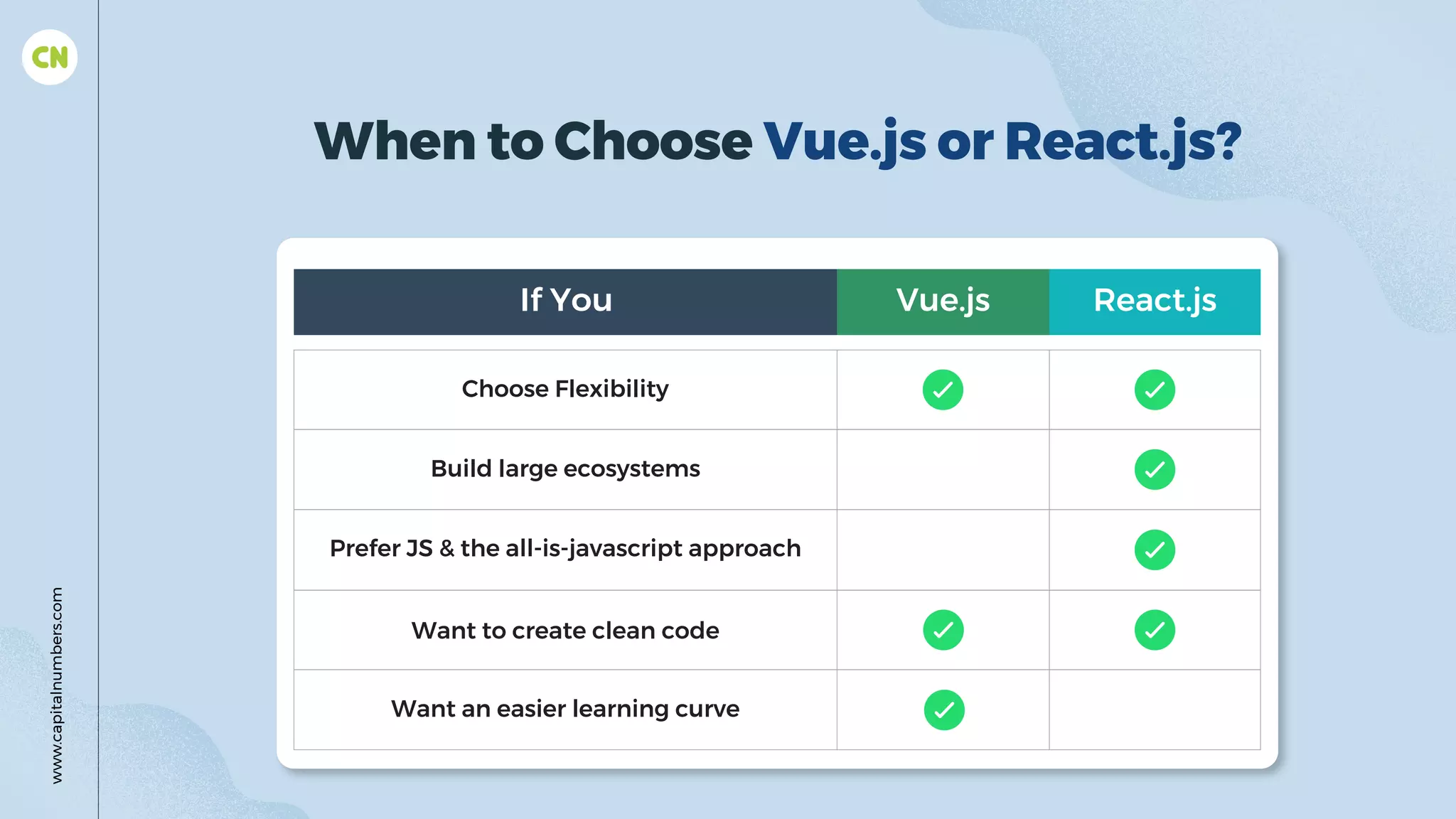 CN

When to Choose Vue.js or React.js?

| If You | Vue.js | React.js |
|---|---|---|
| Choose Flexibility | ✓ | ✓ |
| Build large ecosystems | | ✓ |
| Prefer JS & the all-is-javascript approach | | ✓ |
| Want to create clean code | ✓ | ✓ |
| Want an easier learning curve | ✓ | |

www.capitalnumbers.com